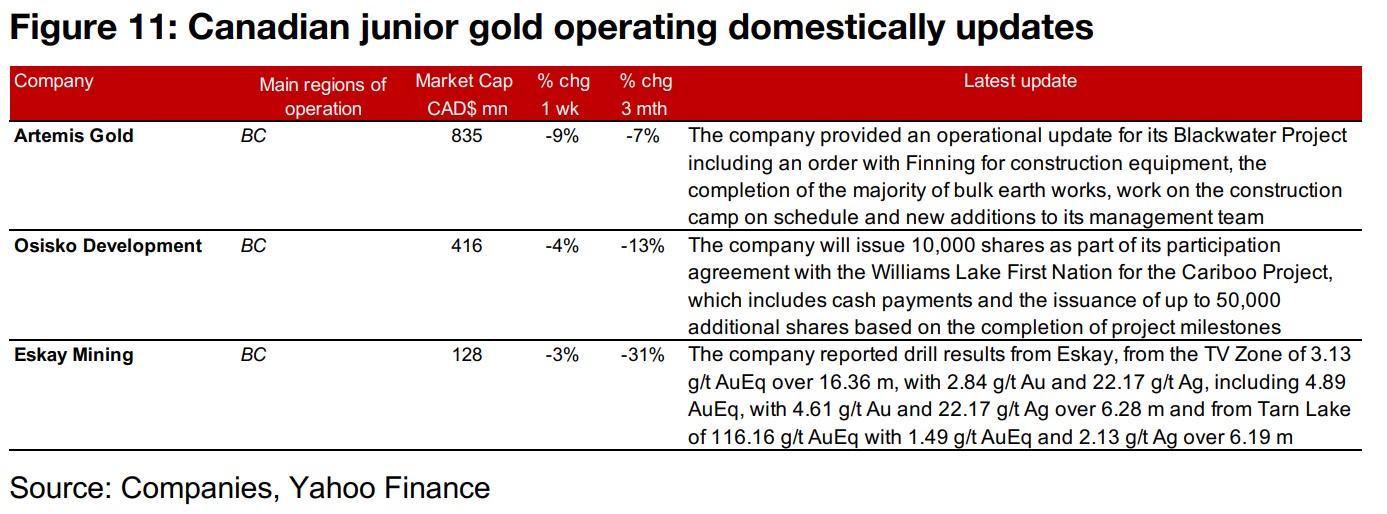 Figure 11: Canadian junior gold operating domestically updates

| Company | Main regions of operation | Market Cap CAD$ mn | % chg 1 wk | % chg 3 mth | Latest update |
|---|---|---|---|---|---|
| Artemis Gold | BC | 835 | -9% | -7% | The company provided an operational update for its Blackwater Project including an order with Finning for construction equipment, the completion of the majority of bulk earth works, work on the construction camp on schedule and new additions to its management team |
| Osisko Development | BC | 416 | -4% | -13% | The company will issue 10,000 shares as part of its participation agreement with the Williams Lake First Nation for the Cariboo Project, which includes cash payments and the issuance of up to 50,000 additional shares based on the completion of project milestones |
| Eskay Mining | BC | 128 | -3% | -31% | The company reported drill results from Eskay, from the TV Zone of 3.13 g/t AuEq over 16.36 m, with 2.84 g/t Au and 22.17 g/t Ag, including 4.89 AuEq, with 4.61 g/t Au and 22.17 g/t Ag over 6.28 m and from Tarn Lake of 116.16 g/t AuEq with 1.49 g/t AuEq and 2.13 g/t Ag over 6.19 m |

Source: Companies, Yahoo Finance